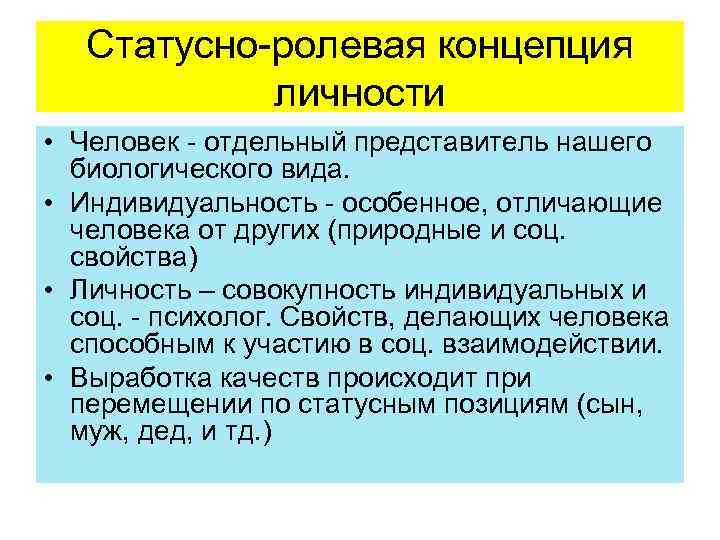 Статусно-ролевая концепция личности

• Человек - отдельный представитель нашего биологического вида.
• Индивидуальность - особенное, отличающие человека от других (природные и соц. свойства)
• Личность – совокупность индивидуальных и соц. - психолог. Свойств, делающих человека способным к участию в соц. взаимодействии.
• Выработка качеств происходит при перемещении по статусным позициям (сын, муж, дед, и тд.)